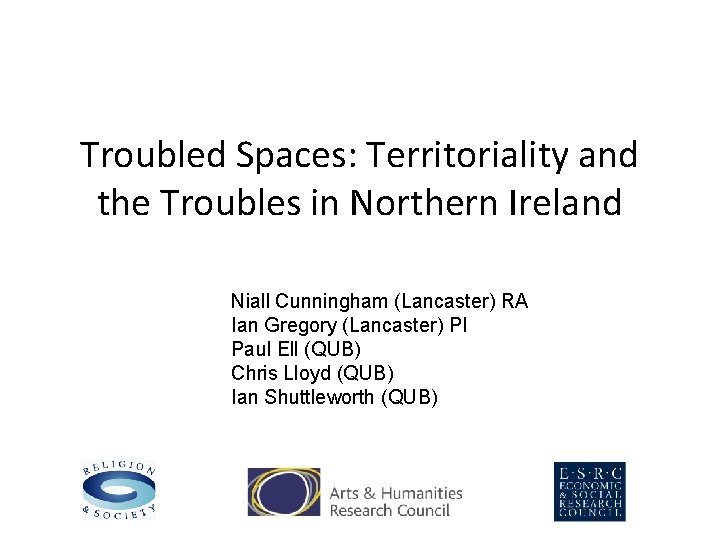 Troubled Spaces: Territoriality and the Troubles in Northern Ireland

Niall Cunningham (Lancaster) RA
Ian Gregory (Lancaster) PI
Paul Ell (QUB)
Chris Lloyd (QUB)
Ian Shuttleworth (QUB)

RELIGION & SOCIETY

Arts & Humanities Research Council

E·S·R·C ECONOMIC & SOCIAL RESEARCH COUNCIL